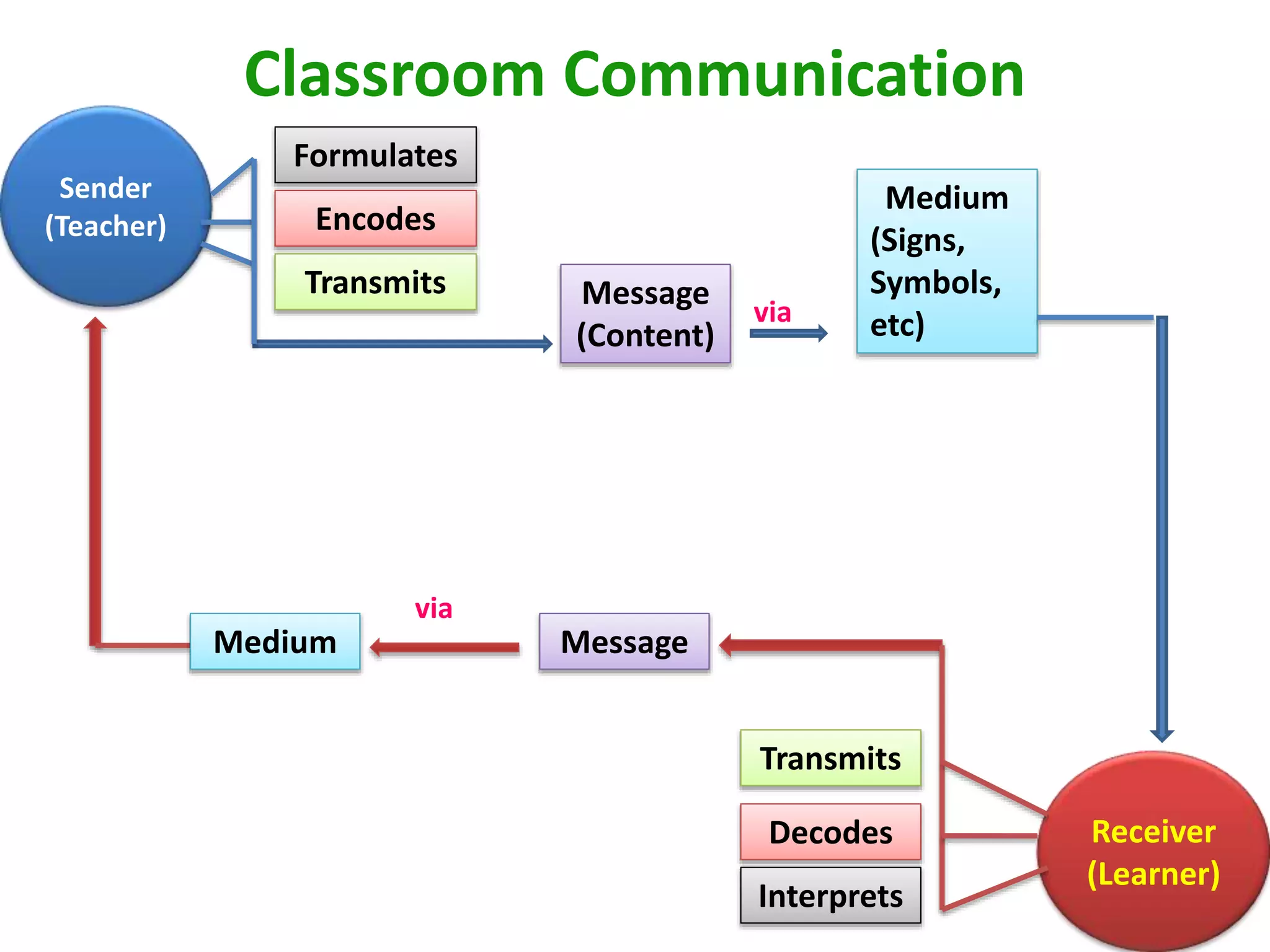 Classroom Communication

Sender (Teacher)

Formulates

Encodes

Transmits

Message (Content)

via

Medium (Signs, Symbols, etc)

Medium

via

Message

Transmits

Decodes

Interprets

Receiver (Learner)